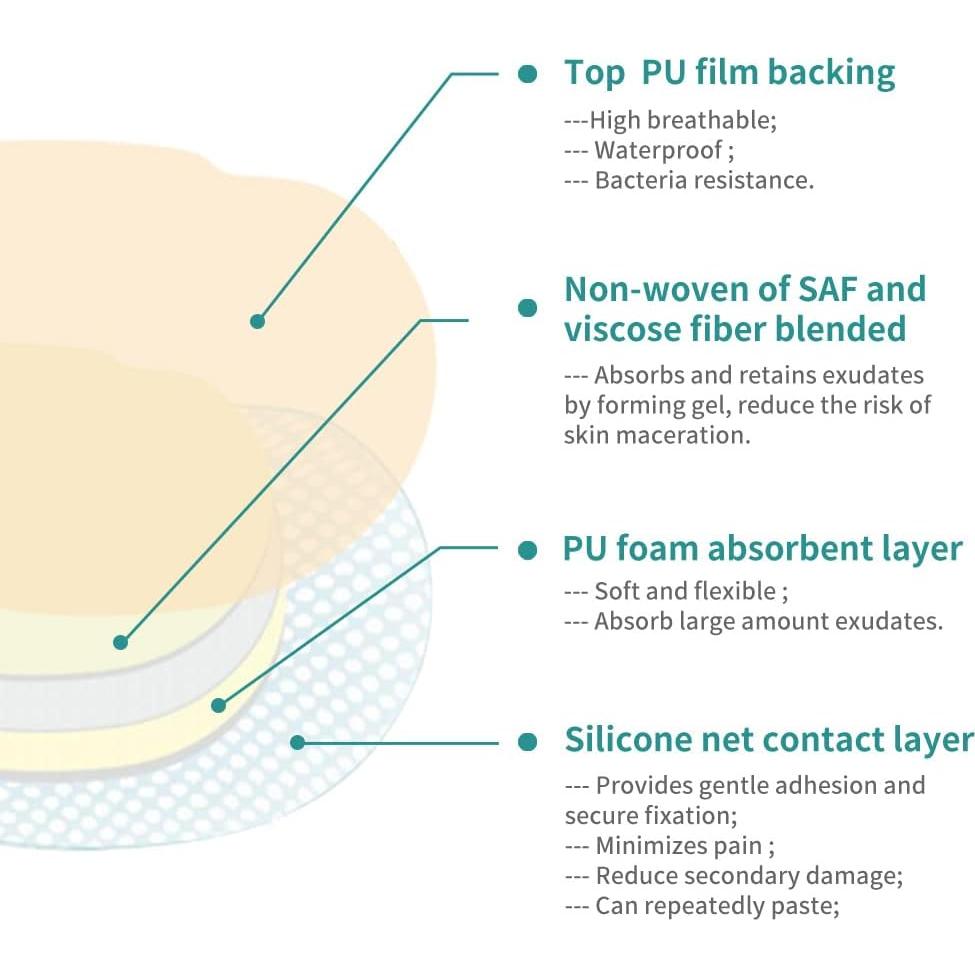 Top PU film backing

---High breathable;
--- Waterproof ;
--- Bacteria resistance.

Non-woven of SAF and viscose fiber blended

--- Absorbs and retains exudates by forming gel, reduce the risk of skin maceration.

PU foam absorbent layer

--- Soft and flexible ;
--- Absorb large amount exudates.

Silicone net contact layer

--- Provides gentle adhesion and secure fixation;
--- Minimizes pain ;
--- Reduce secondary damage;
--- Can repeatedly paste;